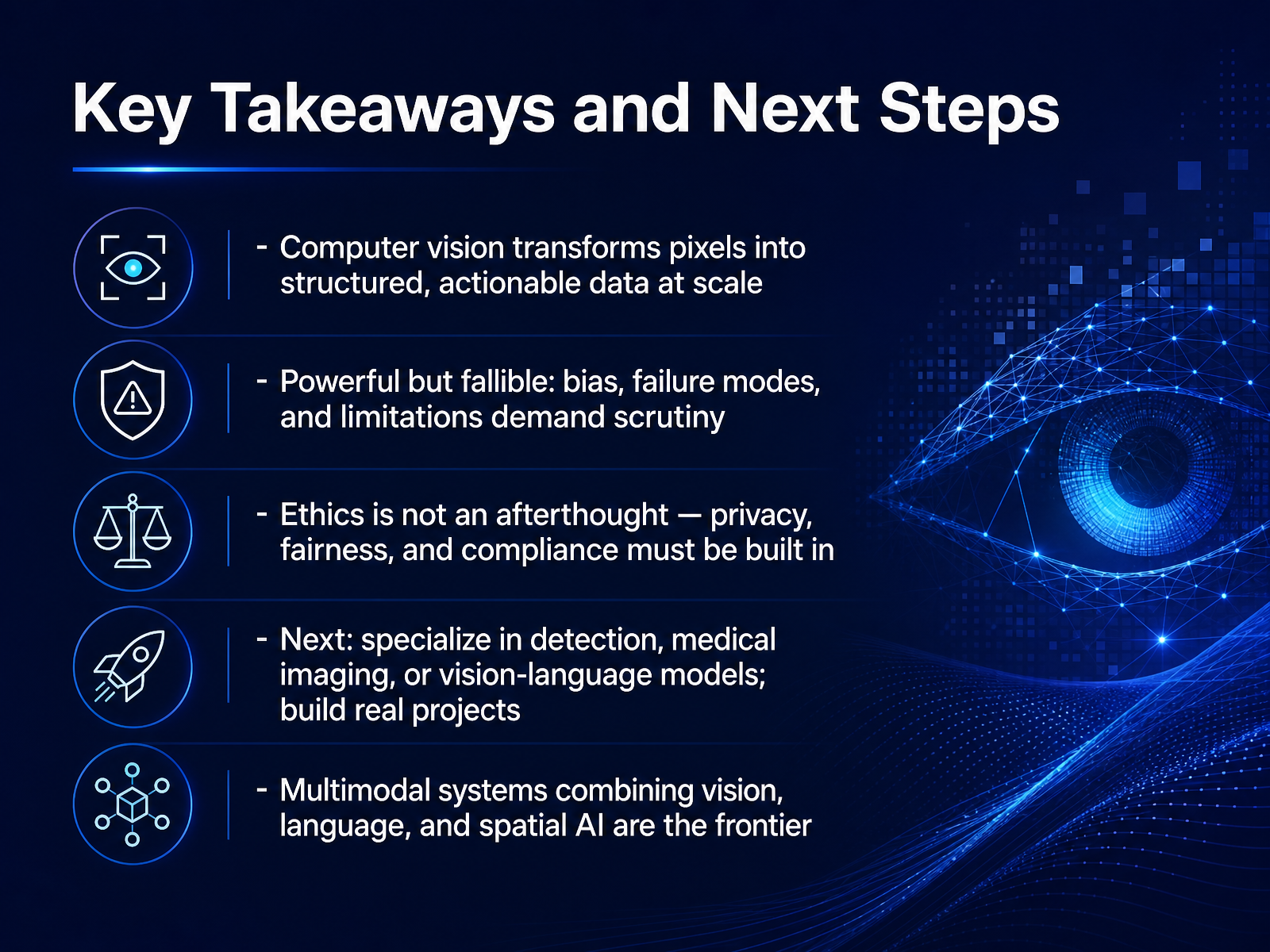 Key Takeaways and Next Steps

- Computer vision transforms pixels into structured, actionable data at scale

- Powerful but fallible: bias, failure modes, and limitations demand scrutiny

- Ethics is not an afterthought — privacy, fairness, and compliance must be built in

- Next: specialize in detection, medical imaging, or vision-language models; build real projects

- Multimodal systems combining vision, language, and spatial AI are the frontier